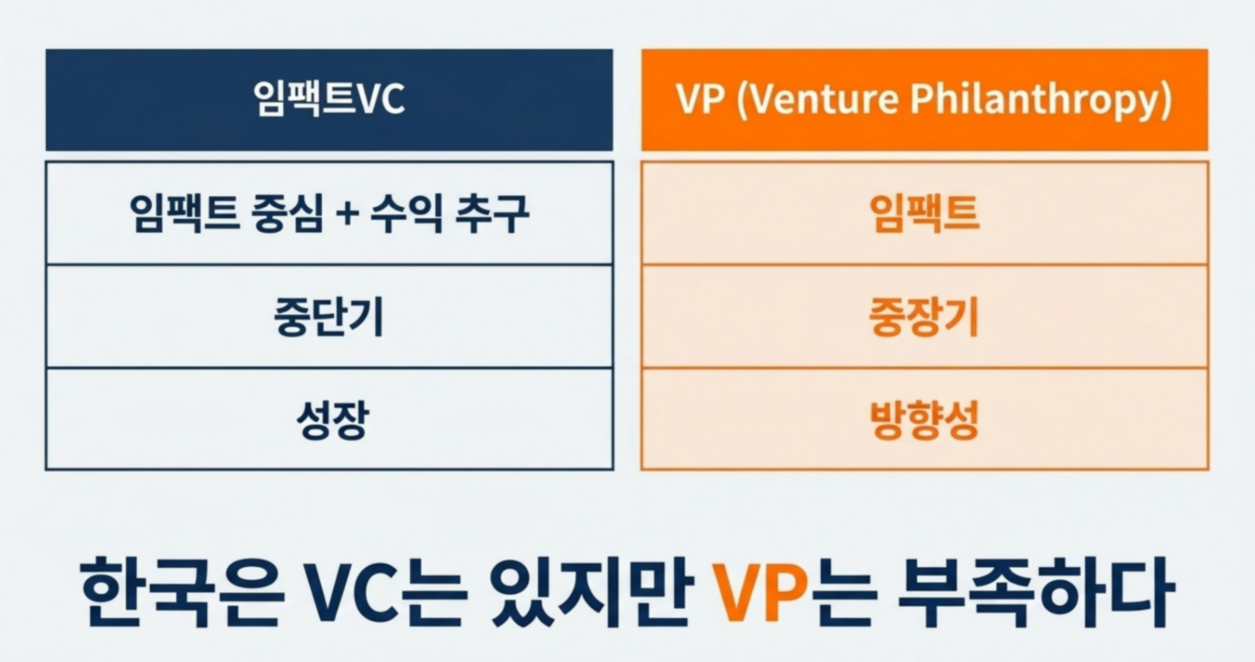 | 임팩트VC | VP (Venture Philanthropy) |
|---|---|
| 임팩트 중심 + 수익 추구 | 임팩트 |
| 중단기 | 중장기 |
| 성장 | 방향성 |

한국은 VC는 있지만 VP는 부족하다